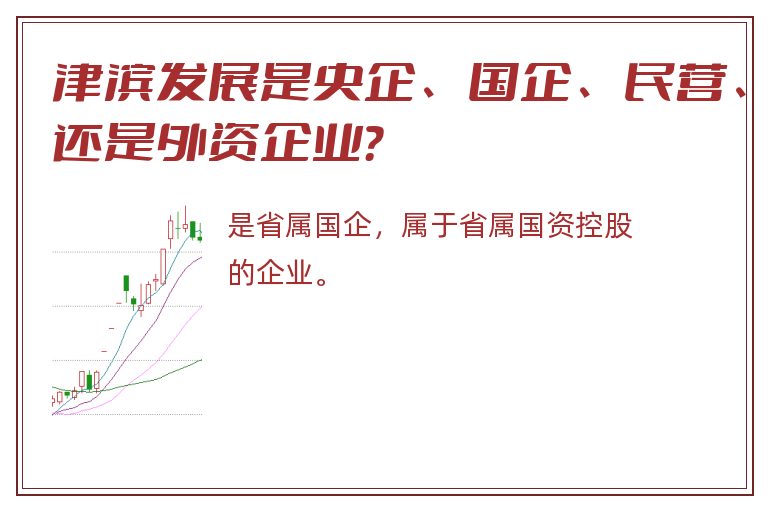 津滨发展是央企、国企、民营、还是外资企业?

是省属国企，属于省属国资控股的企业。